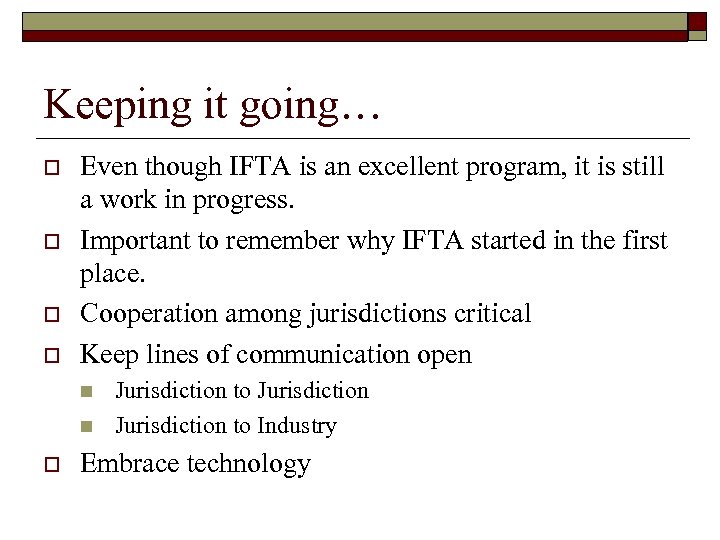 Keeping it going…

Even though IFTA is an excellent program, it is still a work in progress.

Important to remember why IFTA started in the first place.

Cooperation among jurisdictions critical

Keep lines of communication open

Jurisdiction to Jurisdiction

Jurisdiction to Industry

Embrace technology